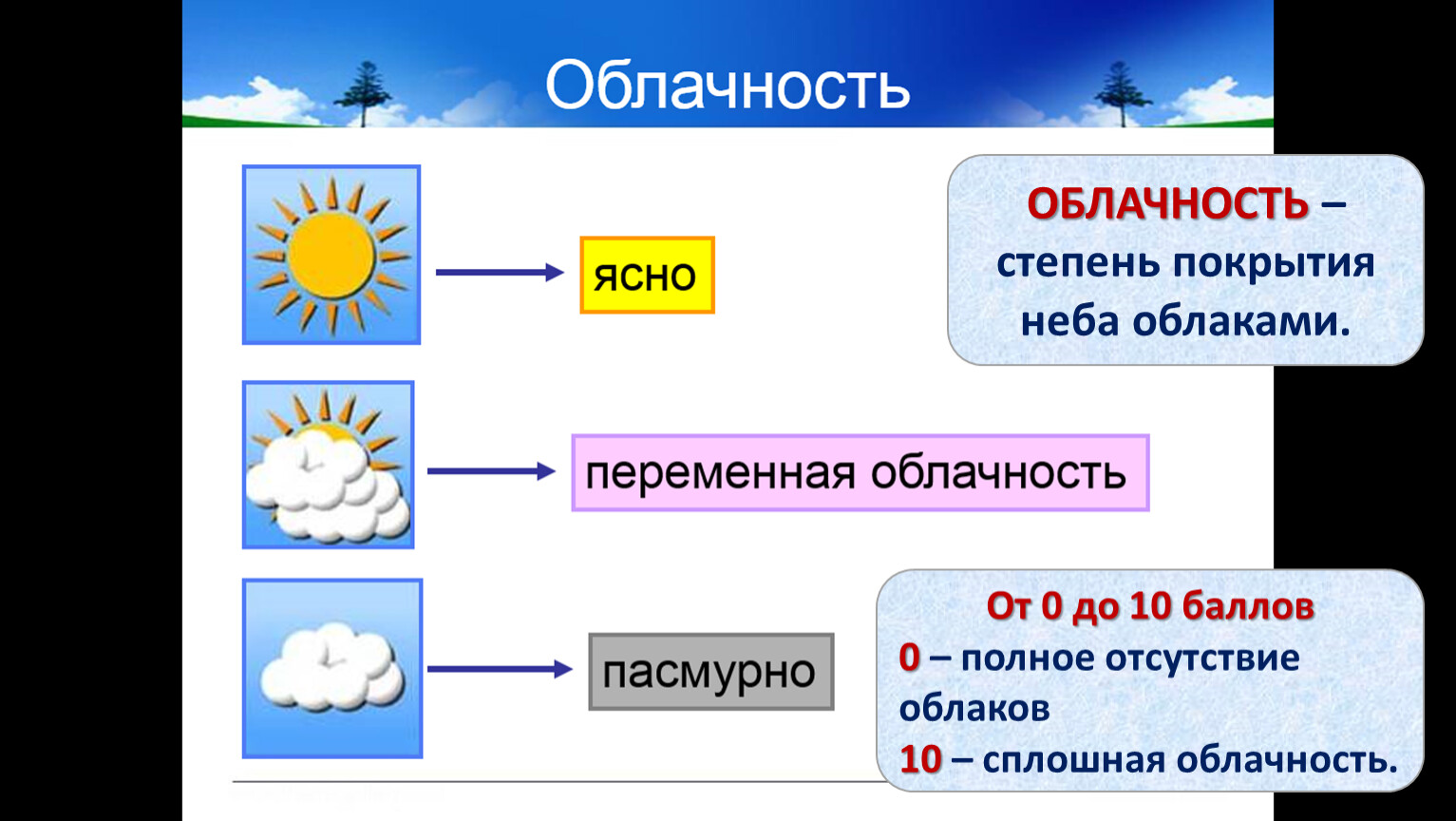 Облачность

ясно

переменная облачность

пасмурно

ОБЛАЧНОСТЬ – степень покрытия неба облаками.

От 0 до 10 баллов
0 – полное отсутствие облаков
10 – сплошная облачность.